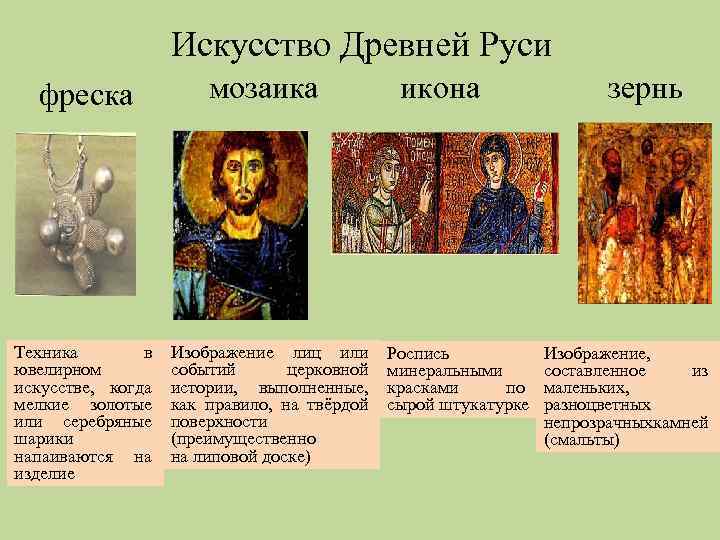 Искусство Древней Руси

фреска

мозаика

икона

зернь

Техника в ювелирном искусстве, когда мелкие золотые или серебряные шарики напаиваются на изделие

Изображение лиц или событий церковной истории, выполненные, как правило, на твёрдой поверхности (преимущественно на липовой доске)

Роспись минеральными красками по сырой штукатурке

Изображение, составленное из маленьких, разноцветных непрозрачныхкамней (смальты)